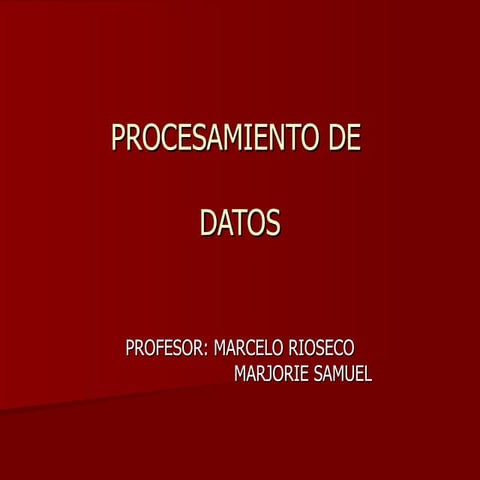 PROCESAMIENTO DE

DATOS

PROFESOR: MARCELO RIOSECO
MARJORIE SAMUEL